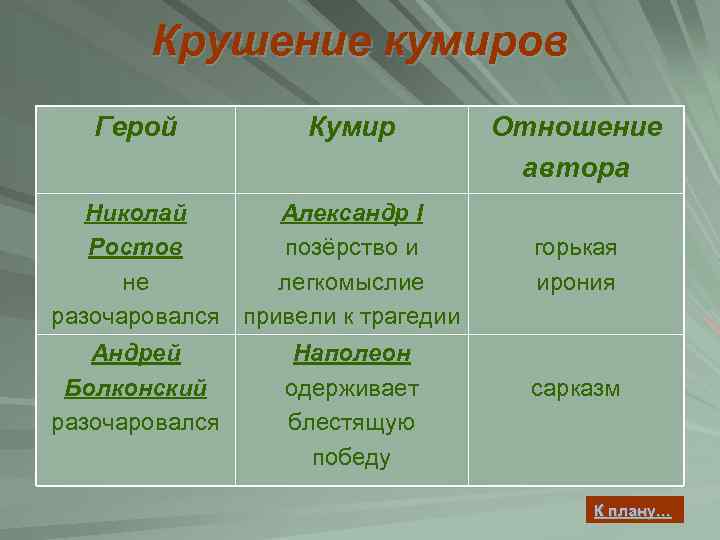 Крушение кумиров

| Герой | Кумир | Отношение автора |
|---|---|---|
| Николай Ростов не разочаровался | Александр I позёрство и легкомыслие привели к трагедии | горькая ирония |
| Андрей Болконский разочаровался | Наполеон одерживает блестящую победу | сарказм |

К плану…